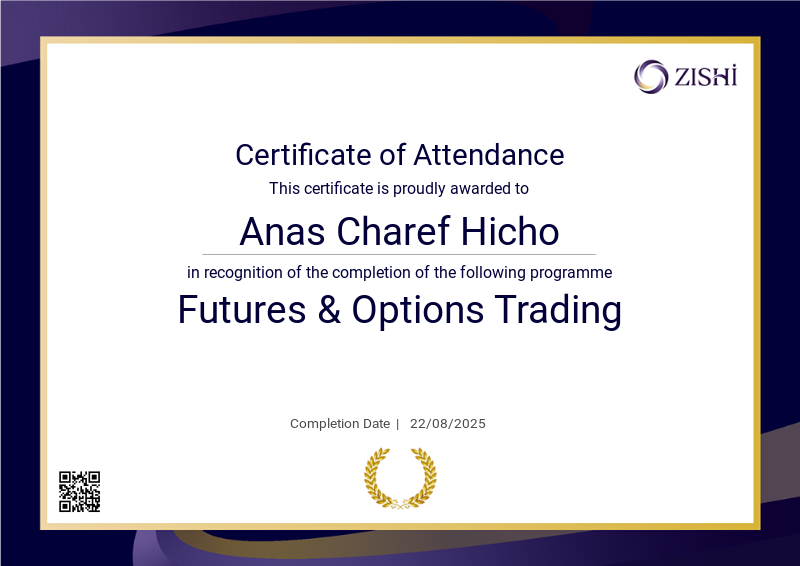 ZISHI

Certificate of Attendance

This certificate is proudly awarded to

Anas Charef Hicho

in recognition of the completion of the following programme

Futures & Options Trading

Completion Date | 22/08/2025